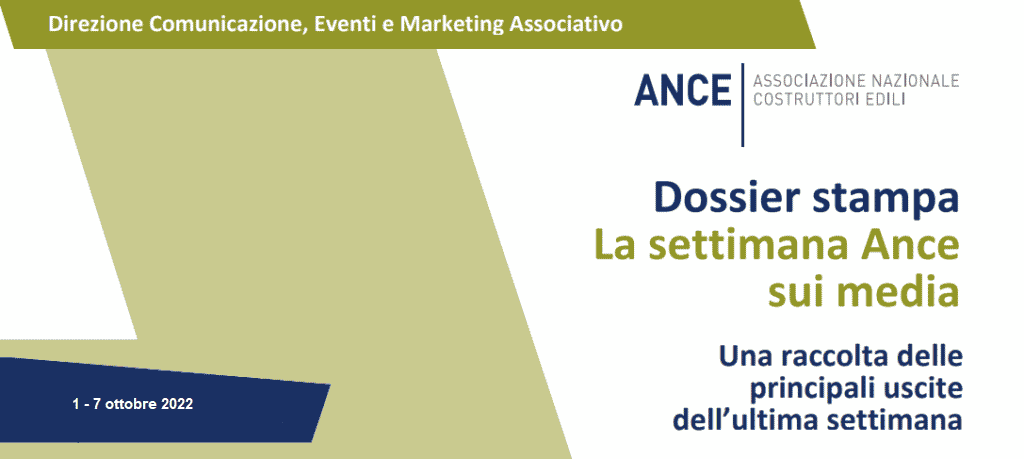 Direzione Comunicazione, Eventi e Marketing Associativo

ANCE ASSOCIAZIONE NAZIONALE COSTRUTTORI EDILI

Dossier stampa
La settimana Ance sui media

Una raccolta delle principali uscite dell'ultima settimana

1 - 7 ottobre 2022